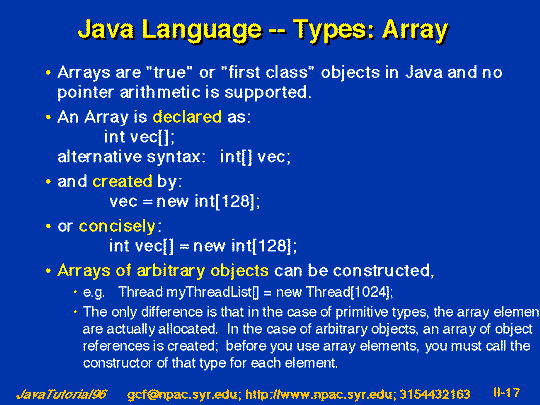 Java Language -- Types: Array

• Arrays are "true" or "first class" objects in Java and no pointer arithmetic is supported.

• An Array is declared as:
int vec[];
alternative syntax: int[] vec;

• and created by:
vec = new int[128];

• or concisely:
int vec[] = new int[128];

• Arrays of arbitrary objects can be constructed,

• e.g. Thread myThreadList[] = new Thread[1024];

• The only difference is that in the case of primitive types, the array elemen are actually allocated. In the case of arbitrary objects, an array of object references is created; before you use array elements, you must call the constructor of that type for each element.

JavaTutorial96 gcf@npac.syr.edu; http://www.npac.syr.edu; 3154432163 II-17